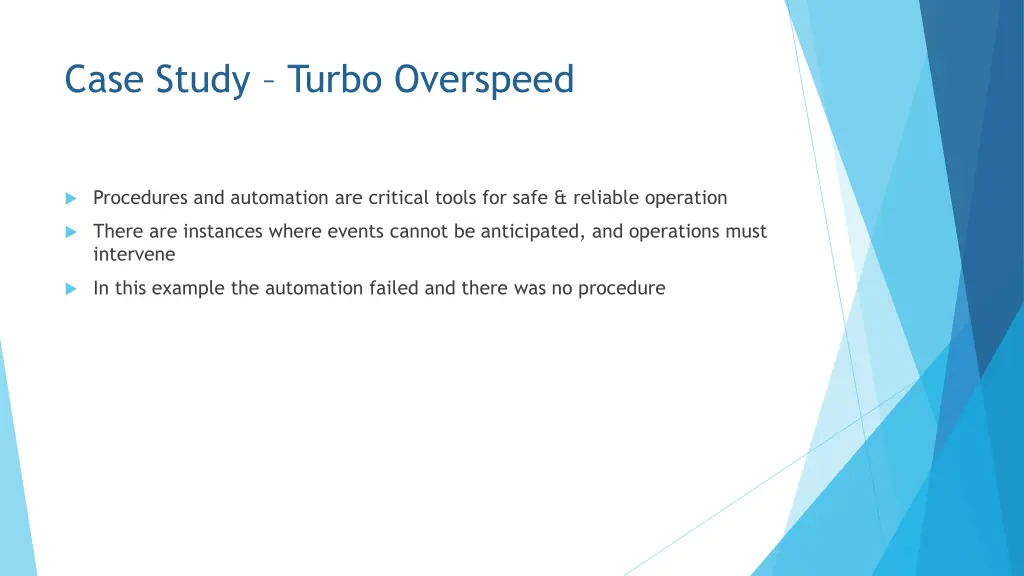 Case Study – Turbo Overspeed

Procedures and automation are critical tools for safe & reliable operation

There are instances where events cannot be anticipated, and operations must intervene

In this example the automation failed and there was no procedure